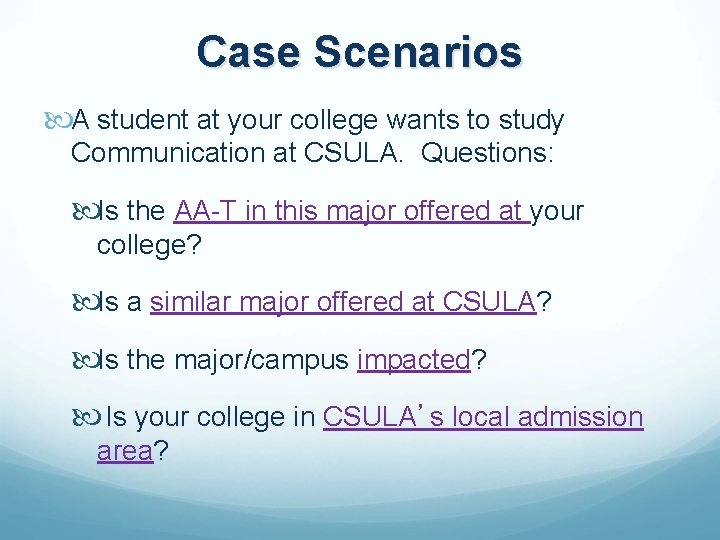 Case Scenarios

A student at your college wants to study Communication at CSULA. Questions:

Is the AA-T in this major offered at your college?

Is a similar major offered at CSULA?

Is the major/campus impacted?

Is your college in CSULA's local admission area?